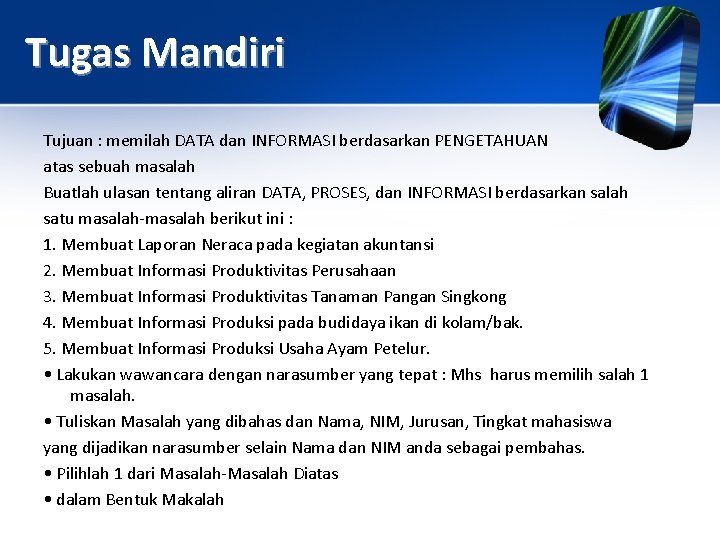 Tugas Mandiri

Tujuan : memilah DATA dan INFORMASI berdasarkan PENGETAHUAN atas sebuah masalah

Buatlah ulasan tentang aliran DATA, PROSES, dan INFORMASI berdasarkan salah satu masalah-masalah berikut ini :

1. Membuat Laporan Neraca pada kegiatan akuntansi
2. Membuat Informasi Produktivitas Perusahaan
3. Membuat Informasi Produktivitas Tanaman Pangan Singkong
4. Membuat Informasi Produksi pada budidaya ikan di kolam/bak.
5. Membuat Informasi Produksi Usaha Ayam Petelur.

• Lakukan wawancara dengan narasumber yang tepat : Mhs harus memilih salah 1 masalah.

• Tuliskan Masalah yang dibahas dan Nama, NIM, Jurusan, Tingkat mahasiswa yang dijadikan narasumber selain Nama dan NIM anda sebagai pembahas.

• Pilihlah 1 dari Masalah-Masalah Diatas

• dalam Bentuk Makalah